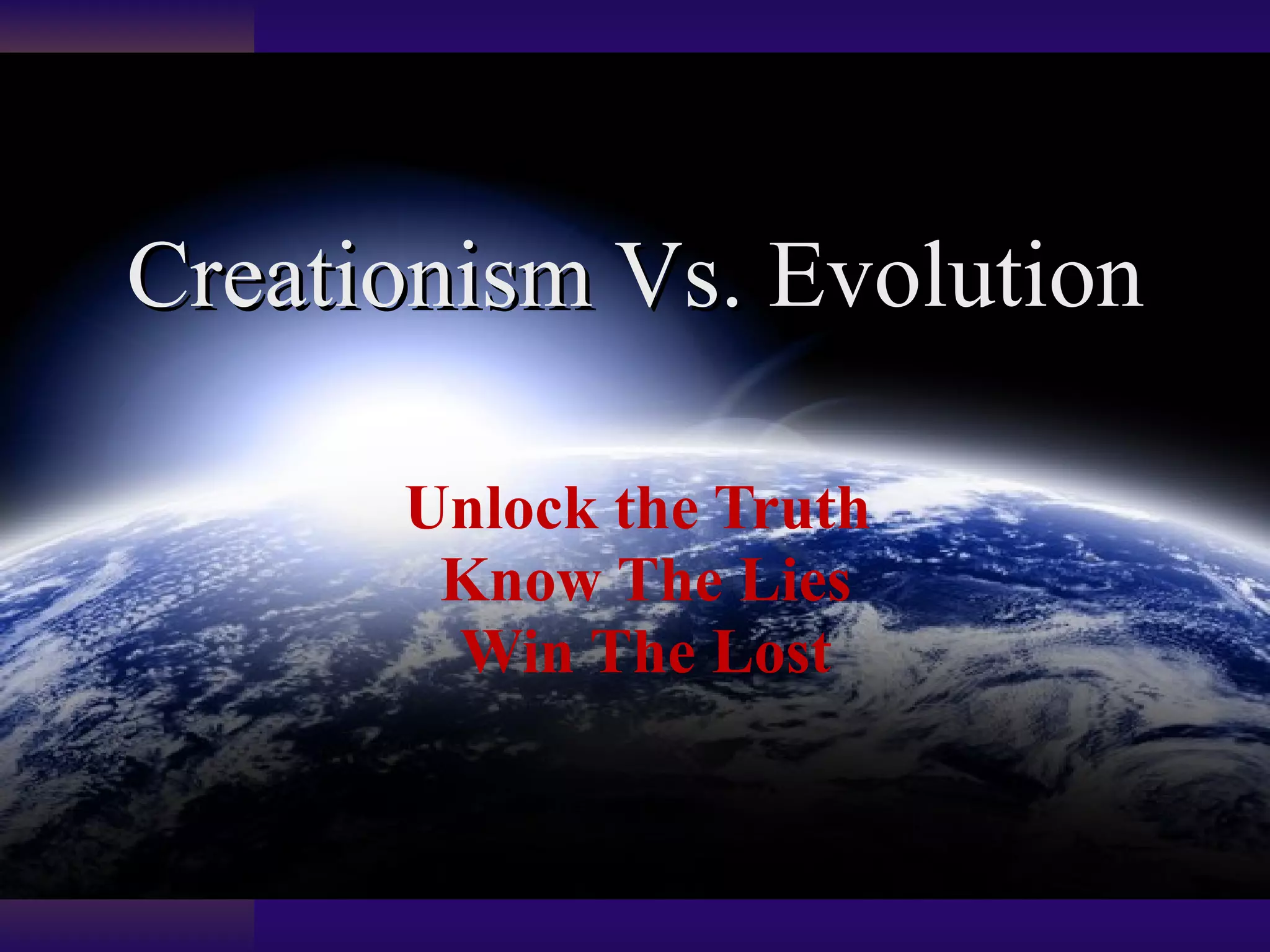 Creationism Vs. Evolution

Unlock the Truth
Know The Lies
Win The Lost